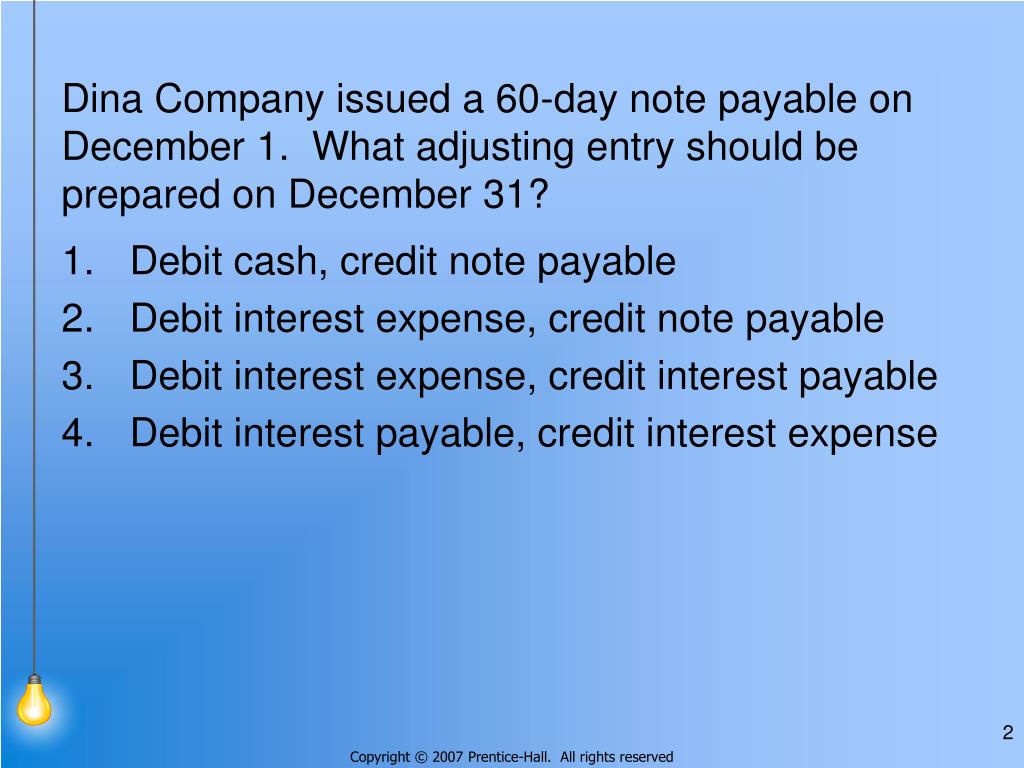 Dina Company issued a 60-day note payable on December 1. What adjusting entry should be prepared on December 31?

1. Debit cash, credit note payable
2. Debit interest expense, credit note payable
3. Debit interest expense, credit interest payable
4. Debit interest payable, credit interest expense

2

Copyright © 2007 Prentice-Hall. All rights reserved